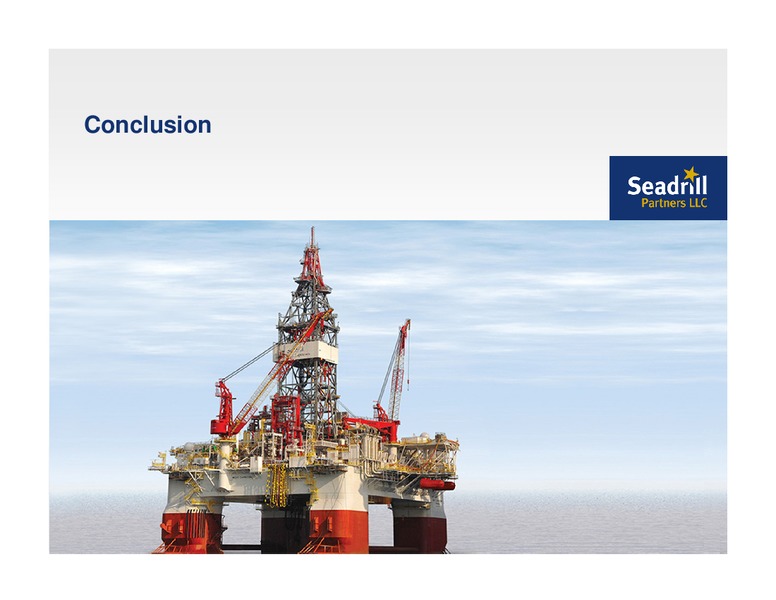 Conclusion

Seadrill
Partners LLC